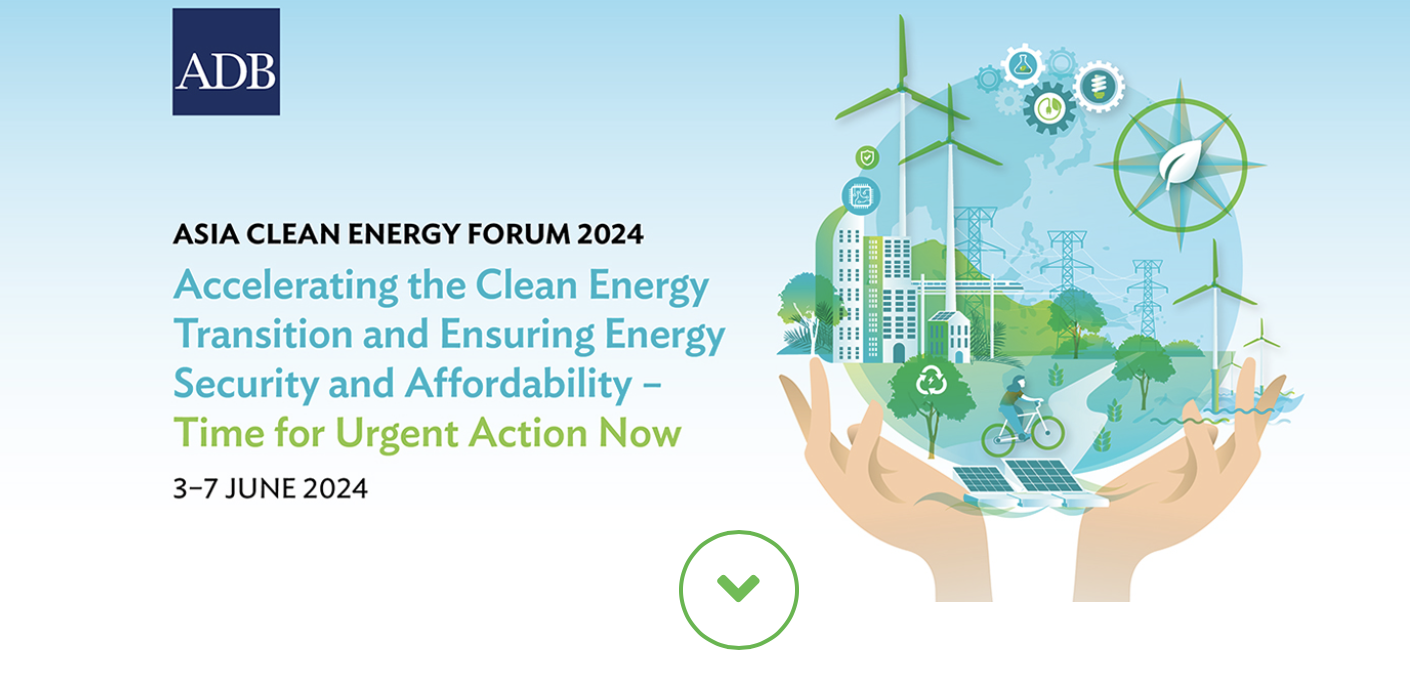 ADB

ASIA CLEAN ENERGY FORUM 2024

Accelerating the Clean Energy Transition and Ensuring Energy Security and Affordability – Time for Urgent Action Now

3–7 JUNE 2024